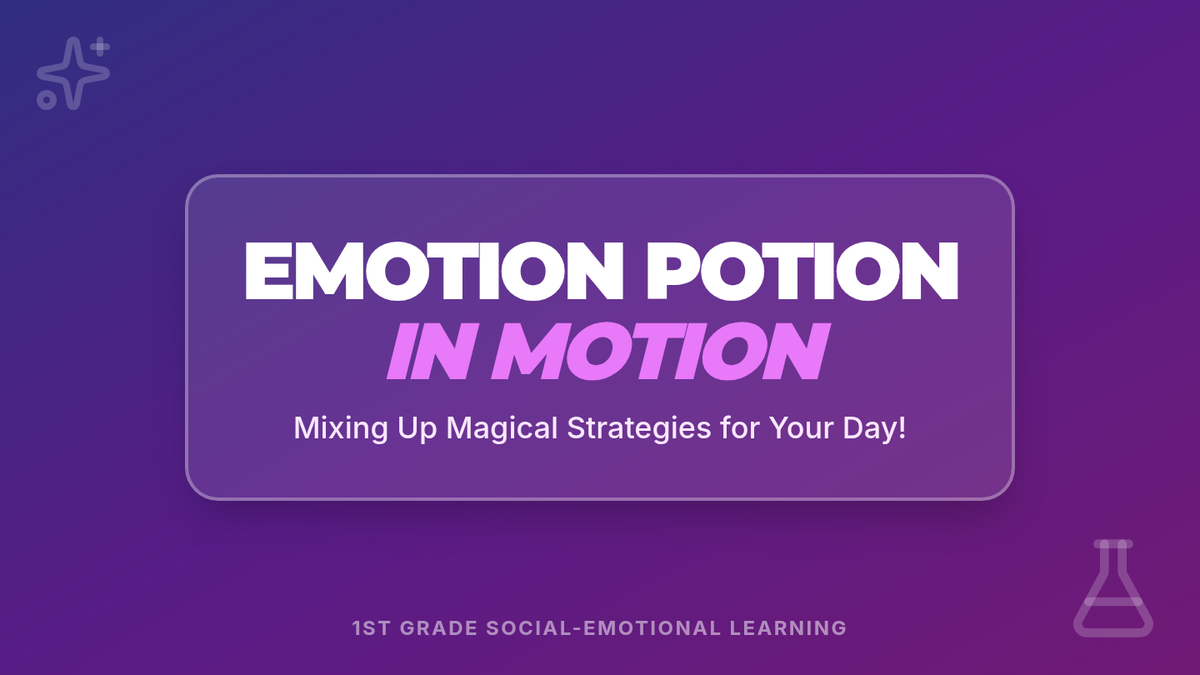 EMOTION POTION
IN MOTION

Mixing Up Magical Strategies for Your Day!

1ST GRADE SOCIAL-EMOTIONAL LEARNING